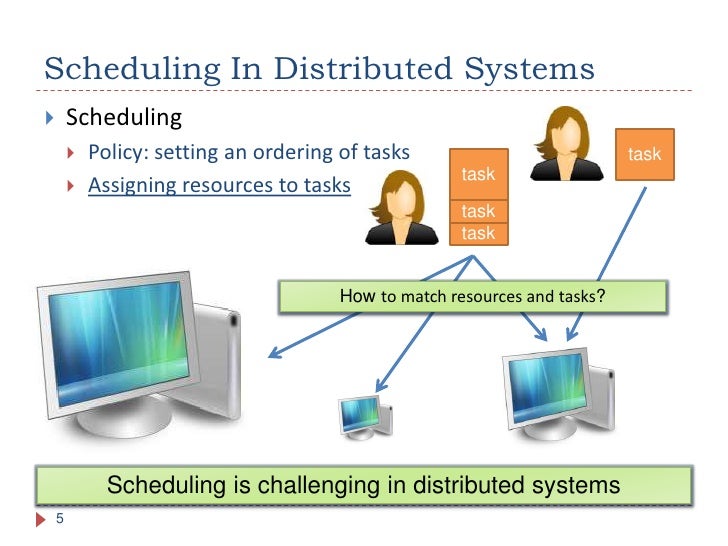 Scheduling In Distributed Systems

Scheduling

Policy: setting an ordering of tasks

Assigning resources to tasks

task

task

task

task

How to match resources and tasks?

Scheduling is challenging in distributed systems

5